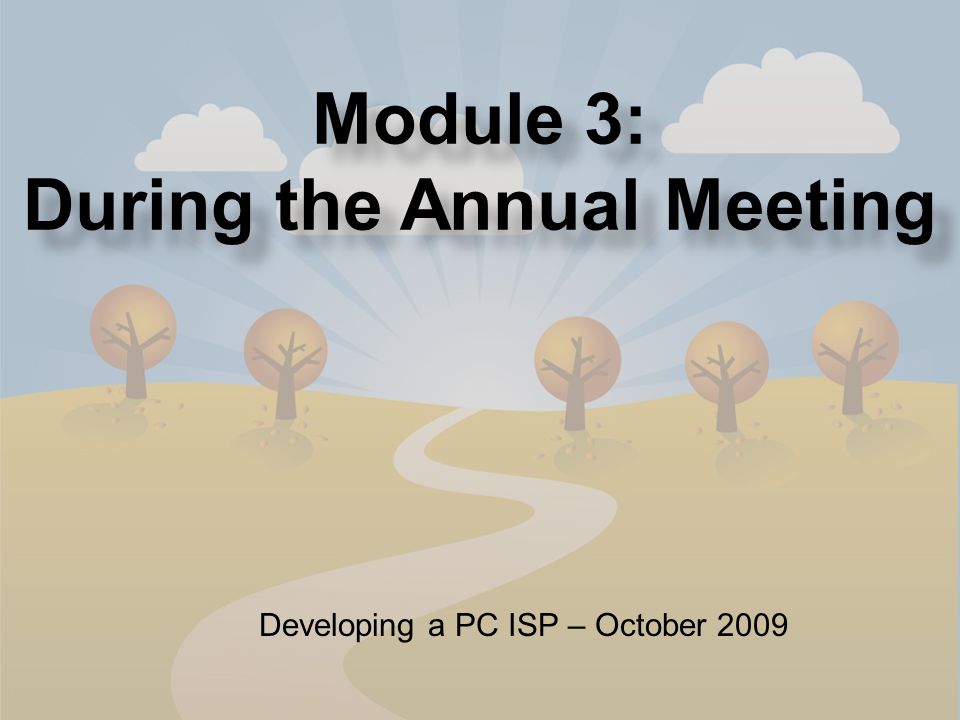 Module 3:
During the Annual Meeting

Developing a PC ISP – October 2009